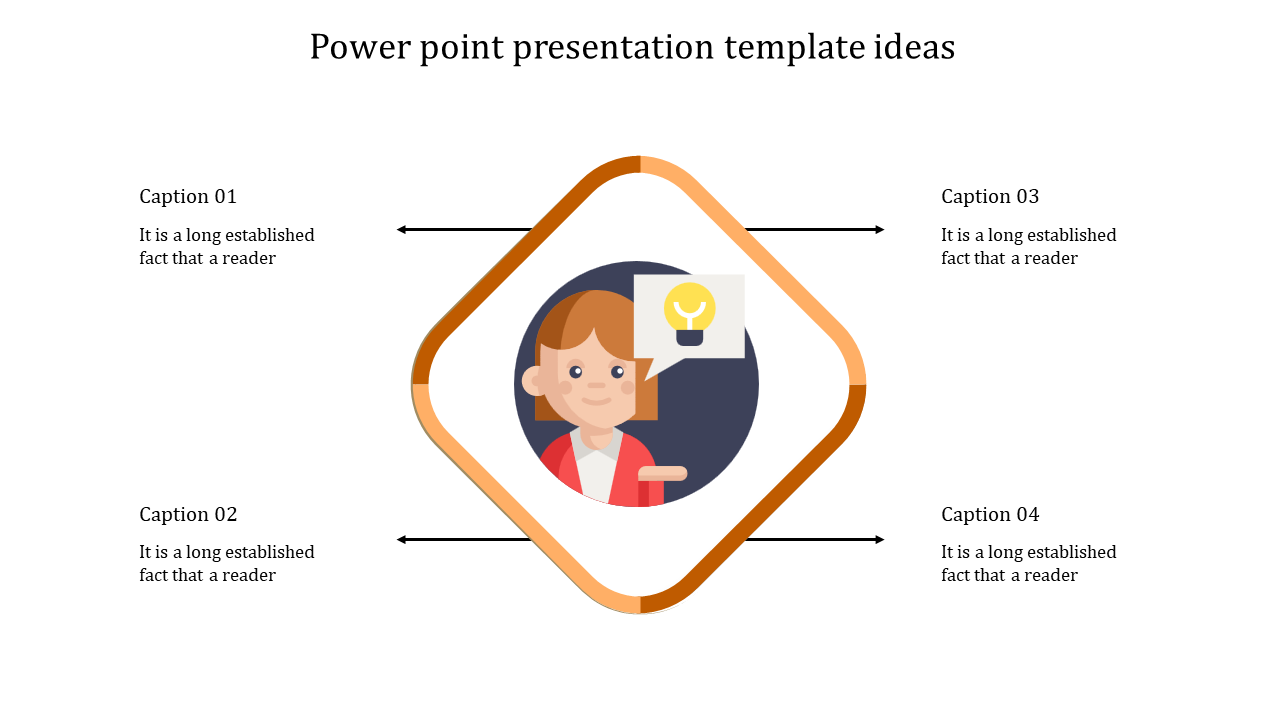 Power point presentation template ideas

Caption 01

It is a long established fact that a reader

Caption 02

It is a long established fact that a reader

Caption 03

It is a long established fact that a reader

Caption 04

It is a long established fact that a reader